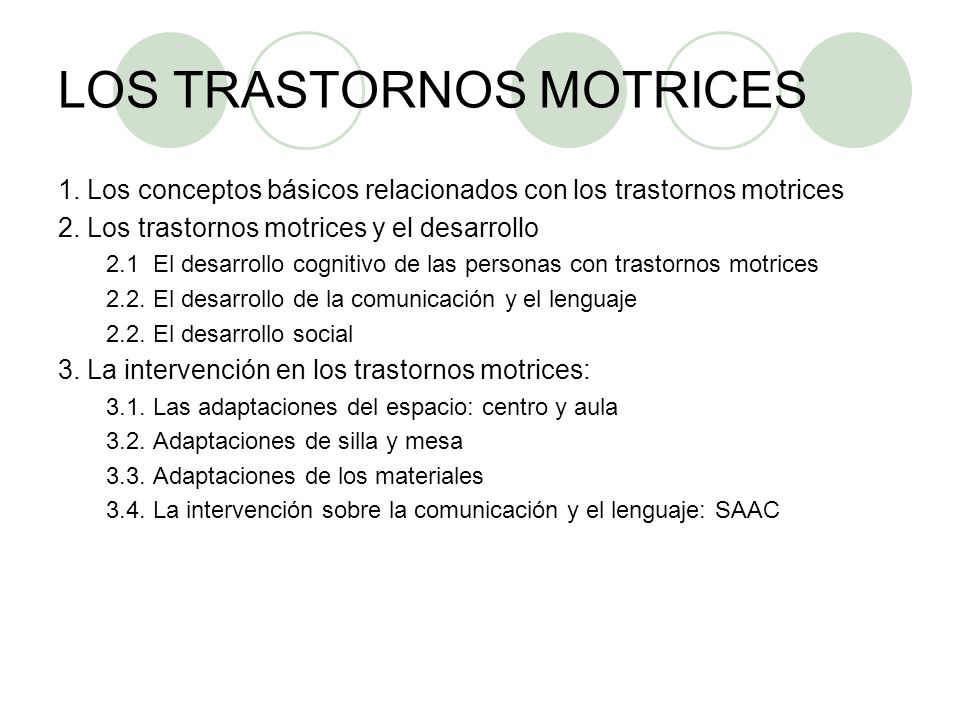 LOS TRASTORNOS MOTRICES

1. Los conceptos básicos relacionados con los trastornos motrices
2. Los trastornos motrices y el desarrollo
2.1 El desarrollo cognitivo de las personas con trastornos motrices
2.2. El desarrollo de la comunicación y el lenguaje
2.2. El desarrollo social
3. La intervención en los trastornos motrices:
3.1. Las adaptaciones del espacio: centro y aula
3.2. Adaptaciones de silla y mesa
3.3. Adaptaciones de los materiales
3.4. La intervención sobre la comunicación y el lenguaje: SAAC